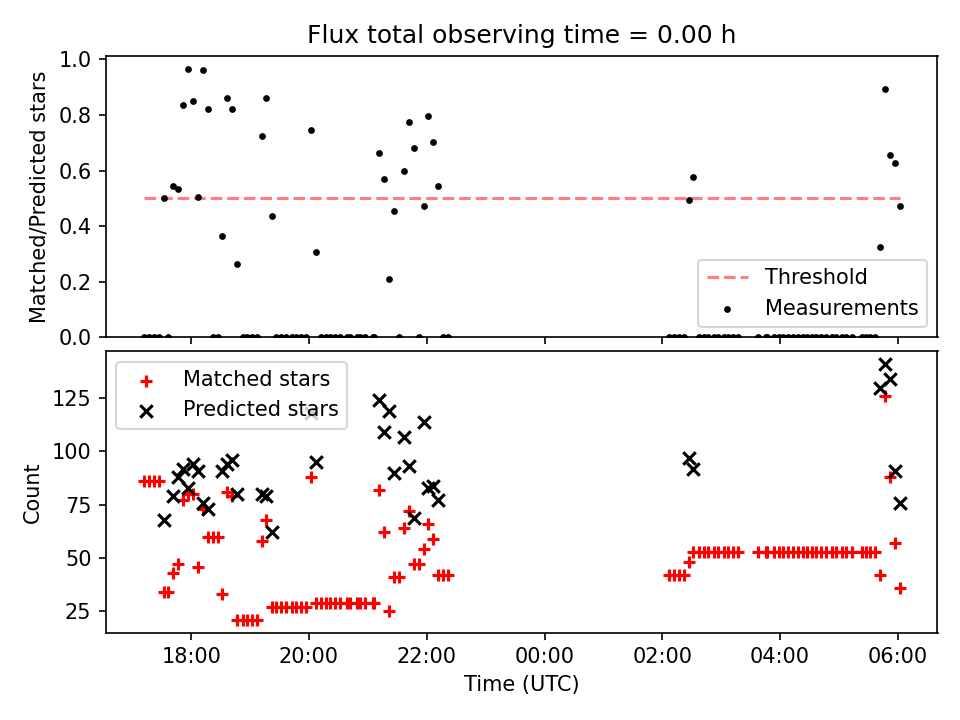 Flux total observing time = 0.00 h

Matched/Predicted stars
1.0
0.8
0.6
0.4
0.2
0.0

Threshold
Measurements

Matched stars
Predicted stars

Count
125
100
75
50
25

18:00
20:00
22:00
00:00
02:00
04:00
06:00
Time (UTC)